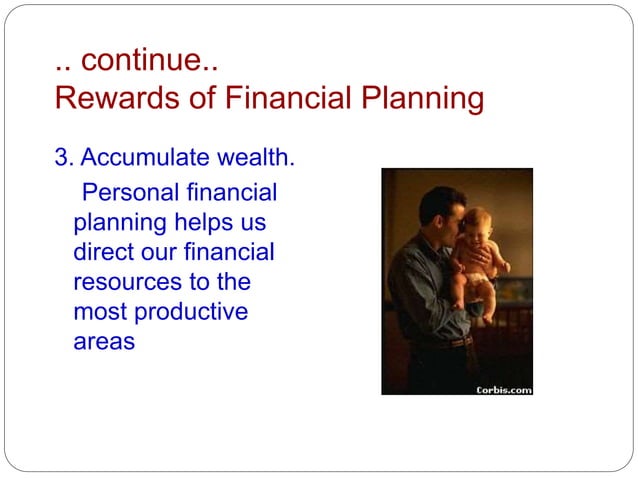 .. continue..
Rewards of Financial Planning

3. Accumulate wealth.

Personal financial planning helps us direct our financial resources to the most productive areas

Corbis.com